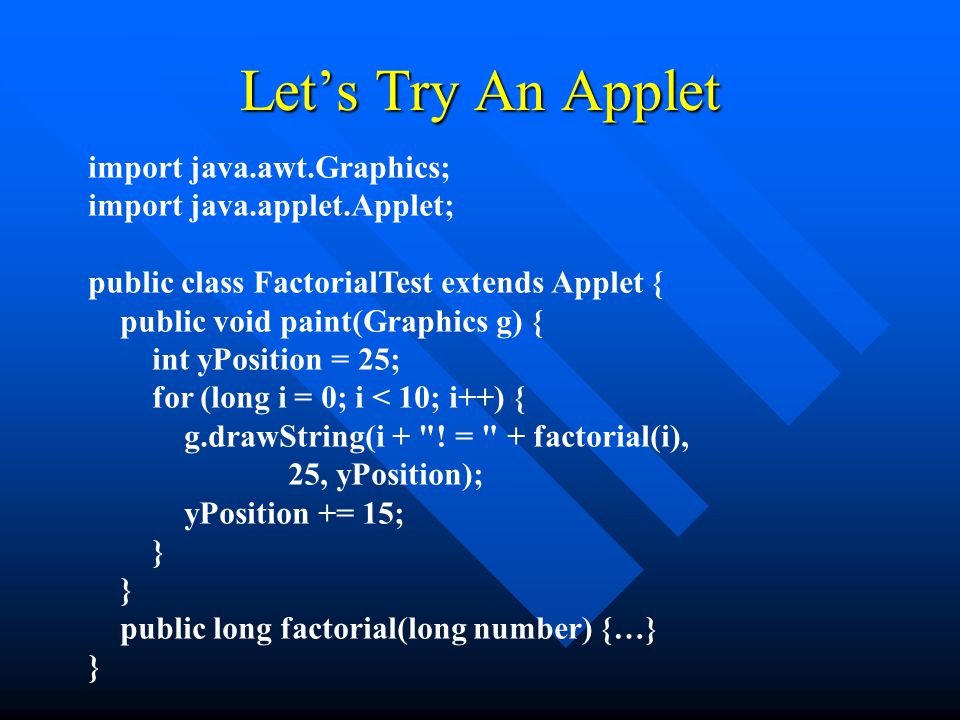 Let’s Try An Applet

import java.awt.Graphics;
import java.applet.Applet;

public class FactorialTest extends Applet {
public void paint(Graphics g) {
int yPosition = 25;
for (long i = 0; i < 10; i++) {
g.drawString(i + "! = " + factorial(i),
25, yPosition);
yPosition += 15;
}
}
public long factorial(long number) {…}
}